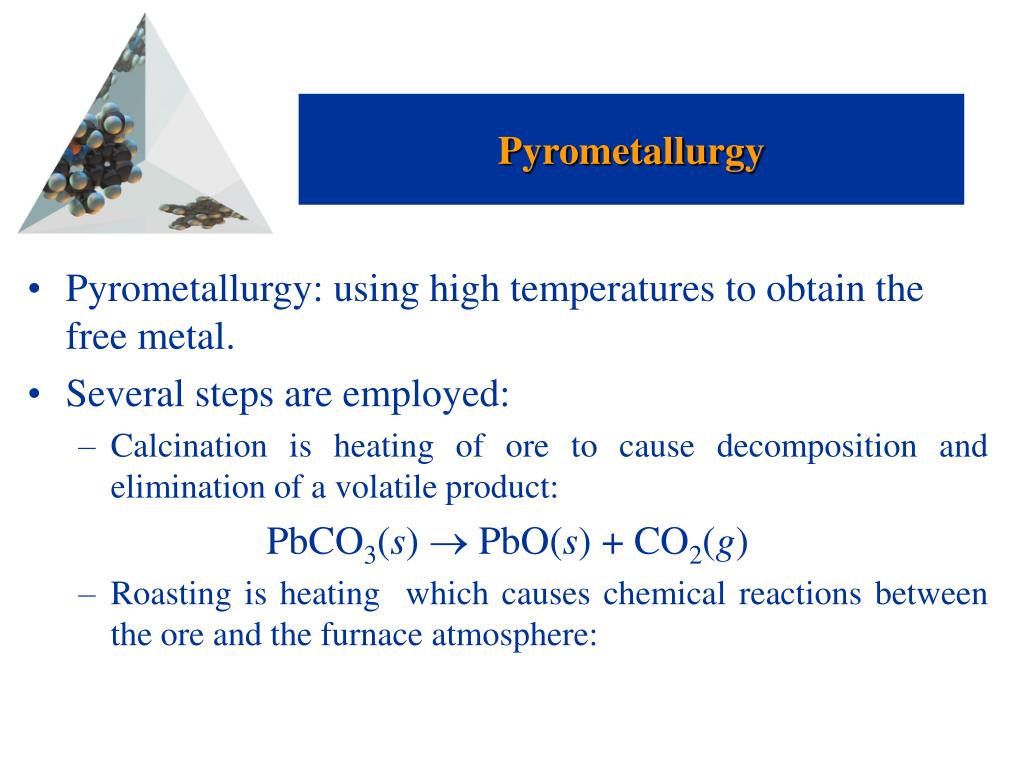 Pyrometallurgy

• Pyrometallurgy: using high temperatures to obtain the free metal.

• Several steps are employed:

– Calcination is heating of ore to cause decomposition and elimination of a volatile product:

$PbCO_3(s) \rightarrow PbO(s) + CO_2(g)$

– Roasting is heating which causes chemical reactions between the ore and the furnace atmosphere: